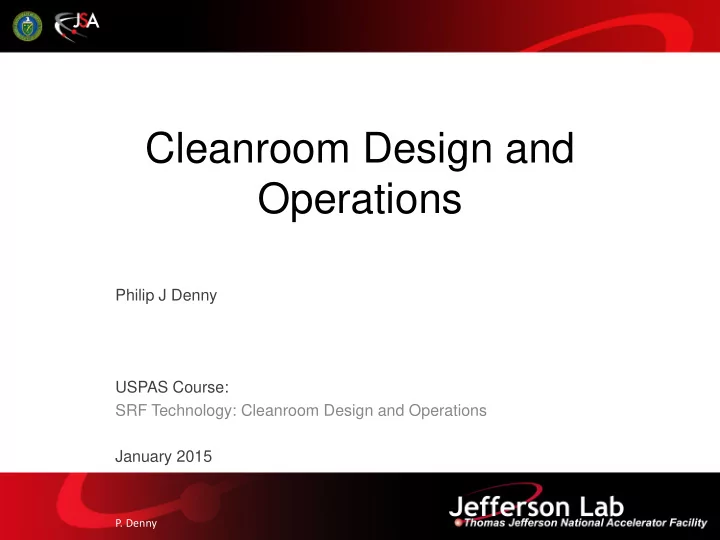 JSA

Cleanroom Design and Operations

Philip J Denny

USPAS Course:
SRF Technology: Cleanroom Design and Operations

January 2015

P. Denny

Jefferson Lab
Thomas Jefferson National Accelerator Facility